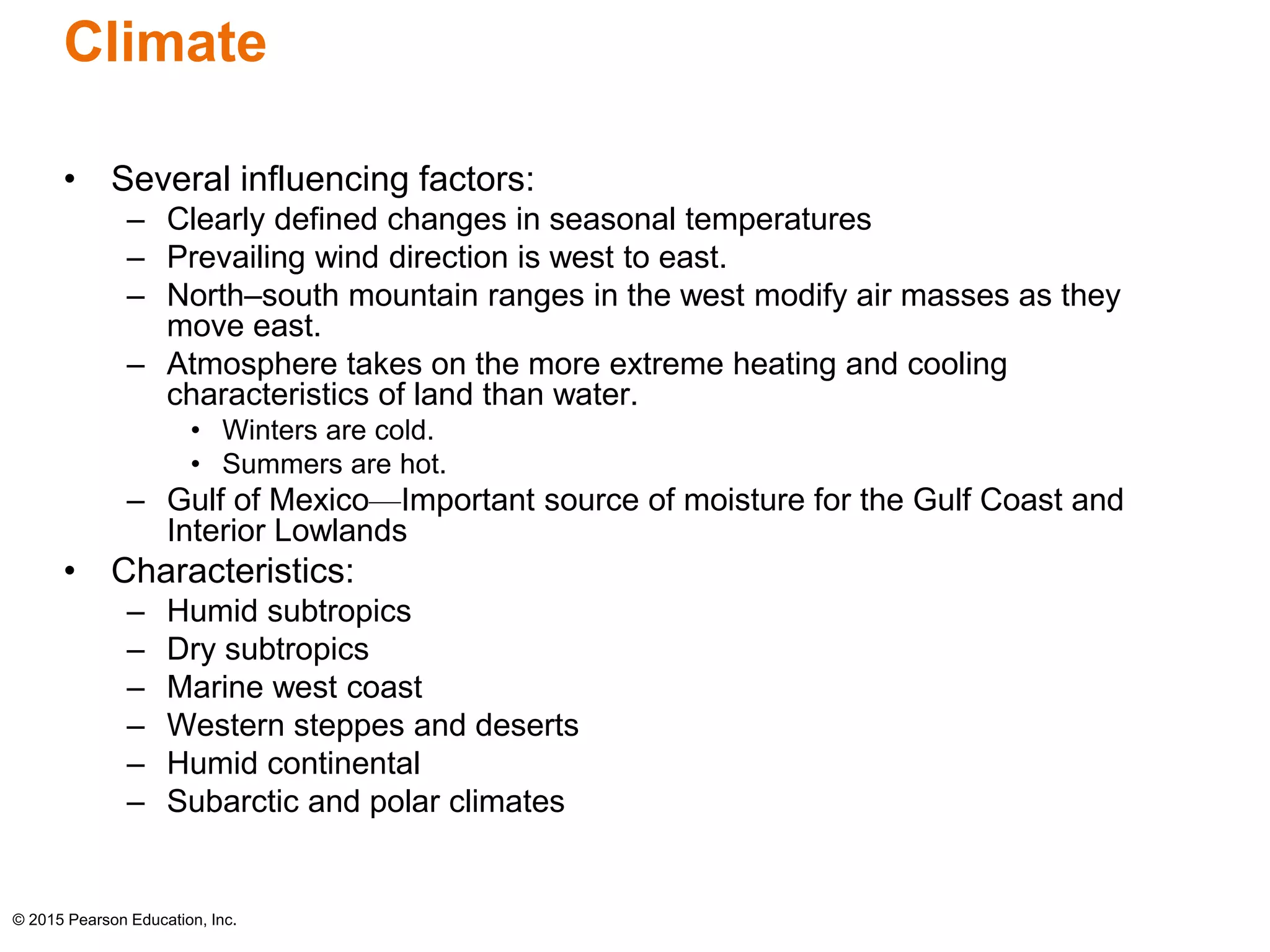 Climate

• Several influencing factors:
  – Clearly defined changes in seasonal temperatures
  – Prevailing wind direction is west to east.
  – North–south mountain ranges in the west modify air masses as they move east.
  – Atmosphere takes on the more extreme heating and cooling characteristics of land than water.
    • Winters are cold.
    • Summers are hot.
  – Gulf of Mexico—Important source of moisture for the Gulf Coast and Interior Lowlands
• Characteristics:
  – Humid subtropics
  – Dry subtropics
  – Marine west coast
  – Western steppes and deserts
  – Humid continental
  – Subarctic and polar climates

© 2015 Pearson Education, Inc.